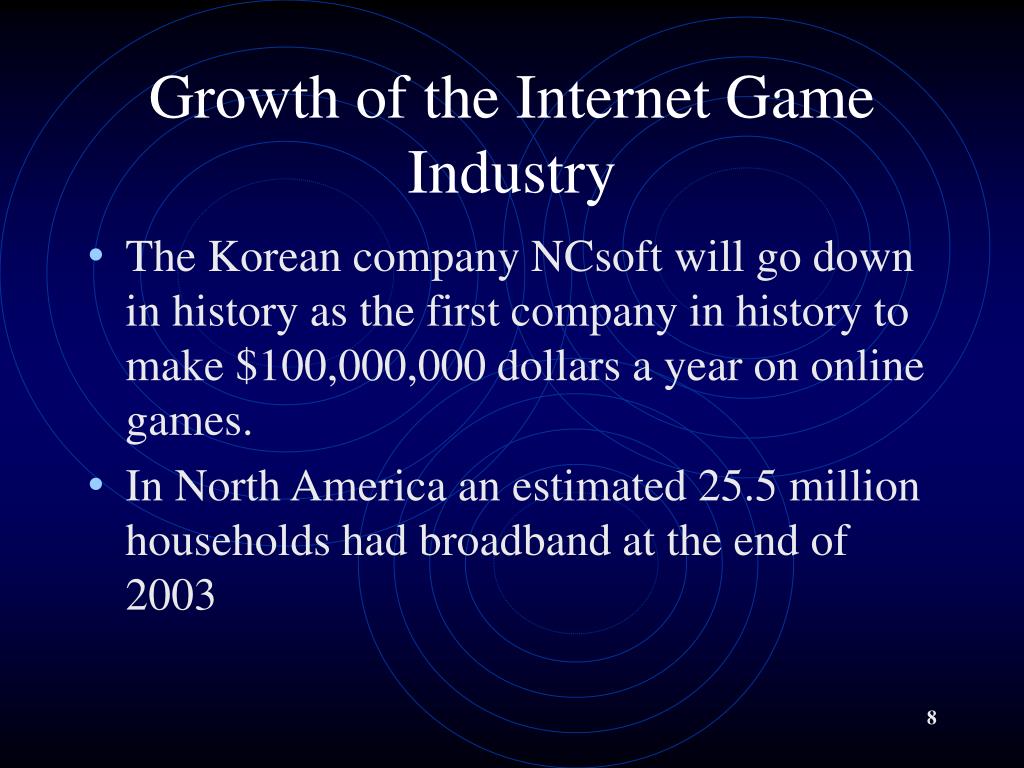 Growth of the Internet Game Industry

• The Korean company NCsoft will go down in history as the first company in history to make \$100,000,000 dollars a year on online games.
• In North America an estimated 25.5 million households had broadband at the end of 2003

8